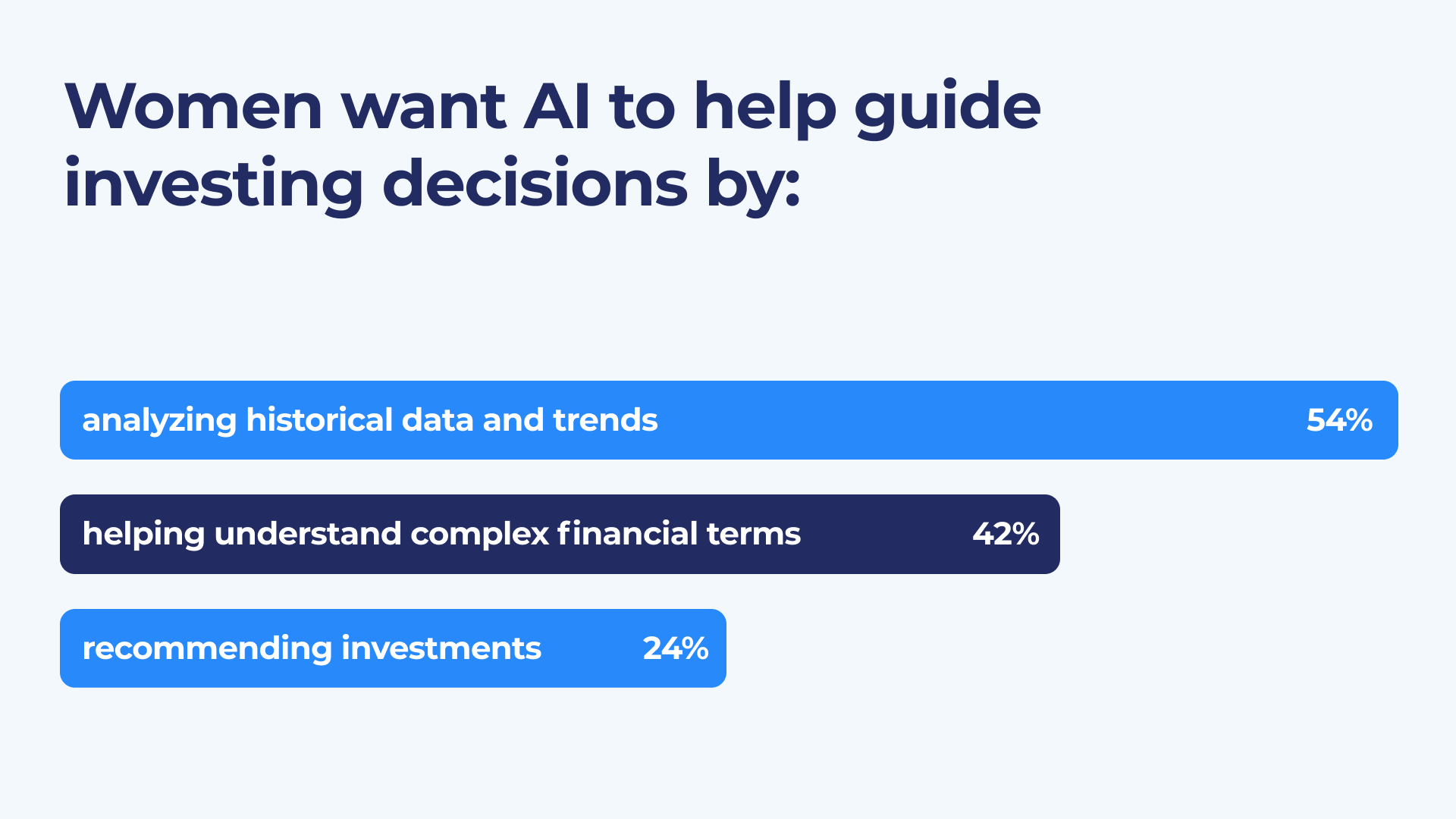 Women want AI to help guide investing decisions by:

analyzing historical data and trends 54%

helping understand complex financial terms 42%

recommending investments 24%